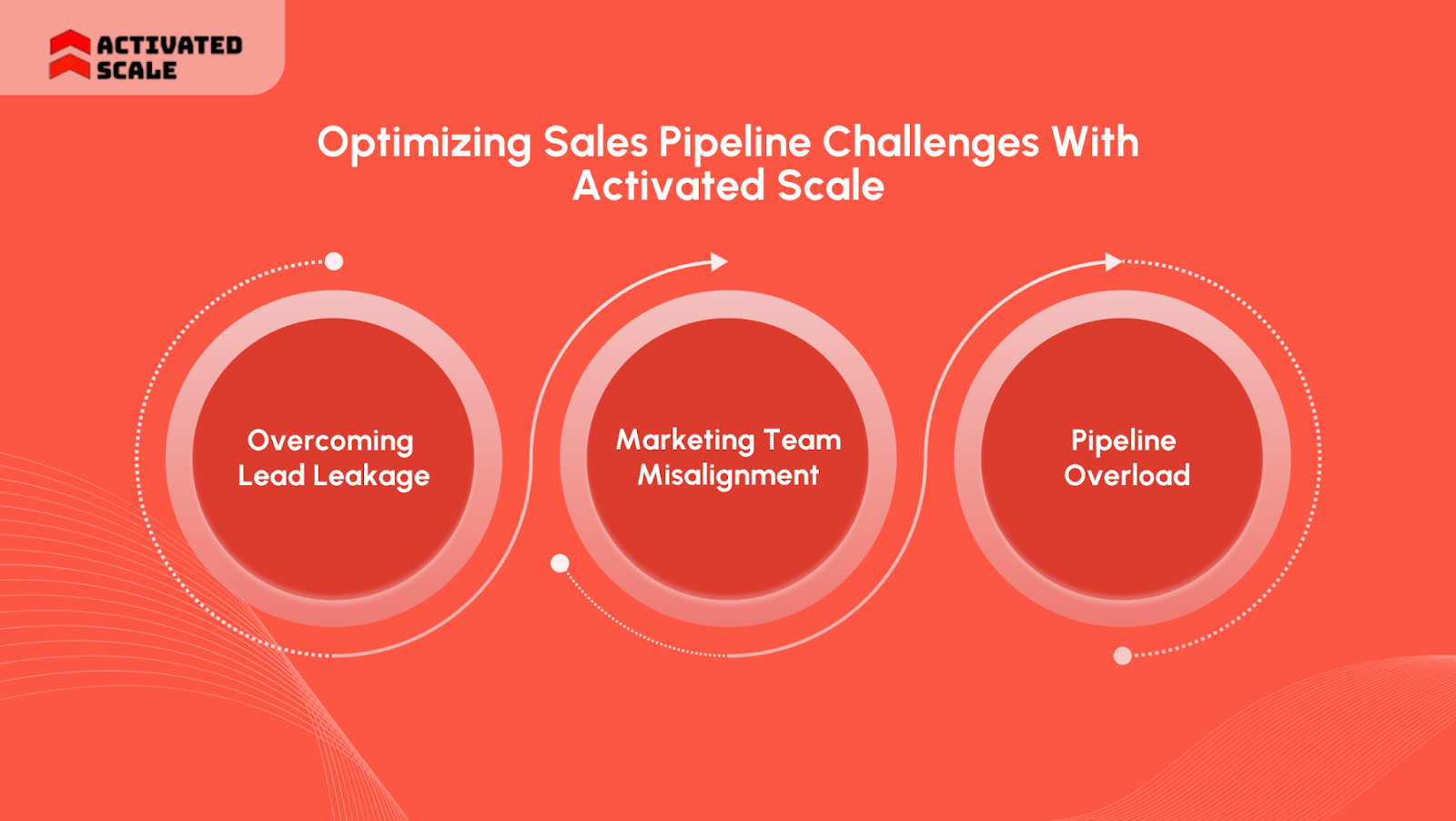 ACTIVATED SCALE

Optimizing Sales Pipeline Challenges With Activated Scale

Overcoming Lead Leakage

Marketing Team Misalignment

Pipeline Overload